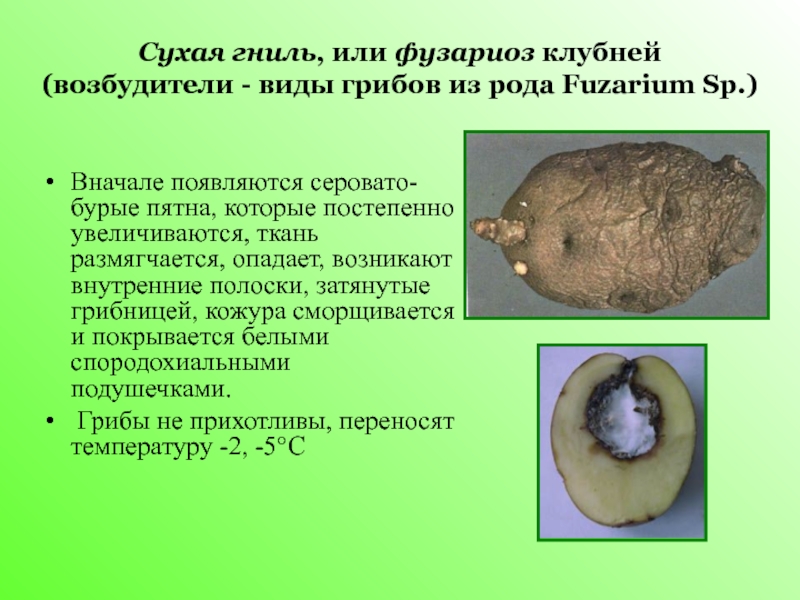 Сухая гниль, или фузариоз клубней (возбудители - виды грибов из рода Fuzarium Sp.)

• Вначале появляются серовато-бурые пятна, которые постепенно увеличиваются, ткань размягчается, опадает, возникают внутренние полоски, затянутые грибницей, кожура сморщивается и покрывается белыми спородохиальными подушечками.

• Грибы не прихотливы, переносят температуру -2, -5°С